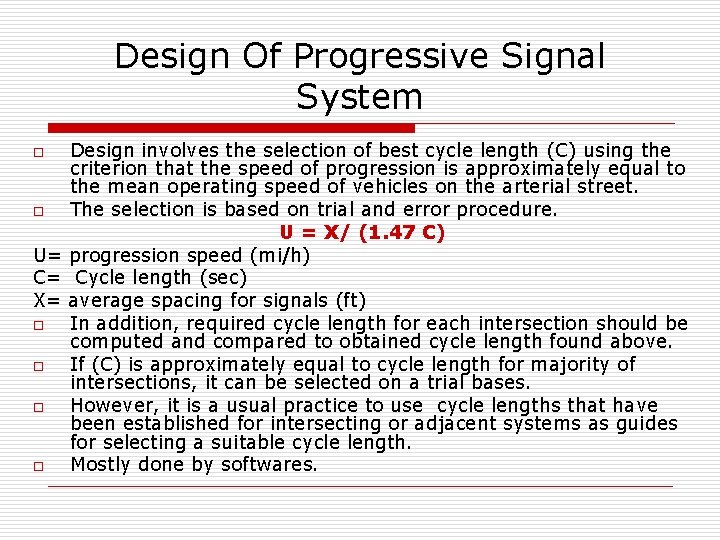 Design Of Progressive Signal System

□ Design involves the selection of best cycle length (C) using the criterion that the speed of progression is approximately equal to the mean operating speed of vehicles on the arterial street.

□ The selection is based on trial and error procedure.

U = X/ (1.47 C)

U= progression speed (mi/h)

C= Cycle length (sec)

X= average spacing for signals (ft)

□ In addition, required cycle length for each intersection should be computed and compared to obtained cycle length found above.

□ If (C) is approximately equal to cycle length for majority of intersections, it can be selected on a trial bases.

□ However, it is a usual practice to use cycle lengths that have been established for intersecting or adjacent systems as guides for selecting a suitable cycle length.

□ Mostly done by softwares.